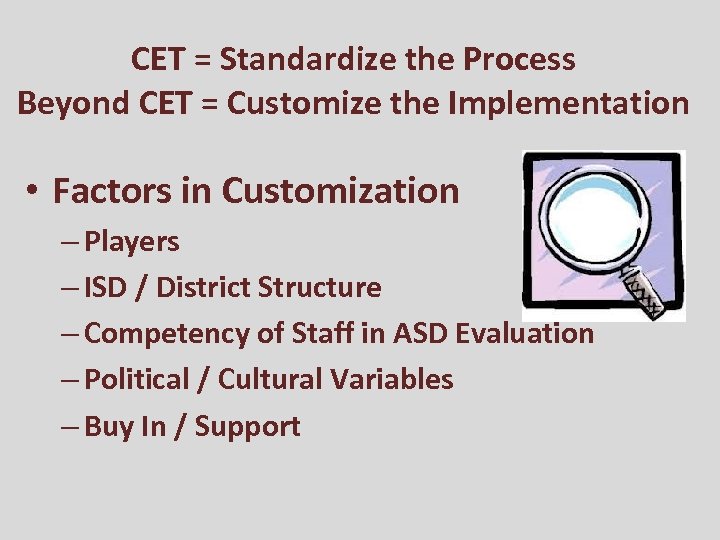 CET = Standardize the Process
Beyond CET = Customize the Implementation

• Factors in Customization
– Players
– ISD / District Structure
– Competency of Staff in ASD Evaluation
– Political / Cultural Variables
– Buy In / Support